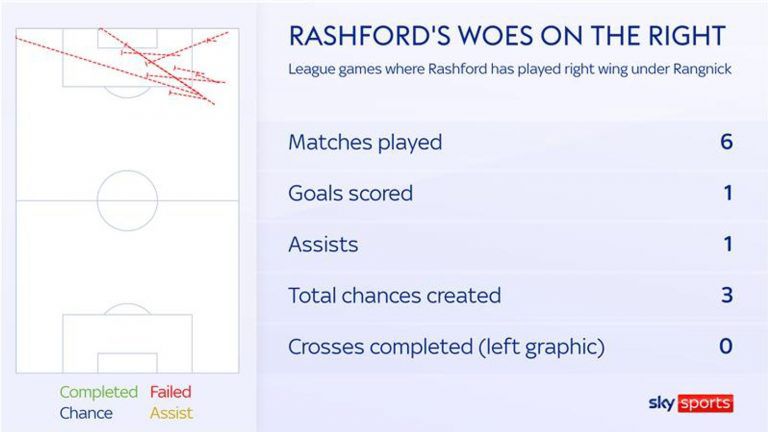 RASHFORD'S WOES ON THE RIGHT

League games where Rashford has played right wing under Rangnick

| | |
|---|---|
| Matches played | 6 |
| Goals scored | 1 |
| Assists | 1 |
| Total chances created | 3 |
| Crosses completed (left graphic) | 0 |

Completed Failed
Chance Assist

sky sports